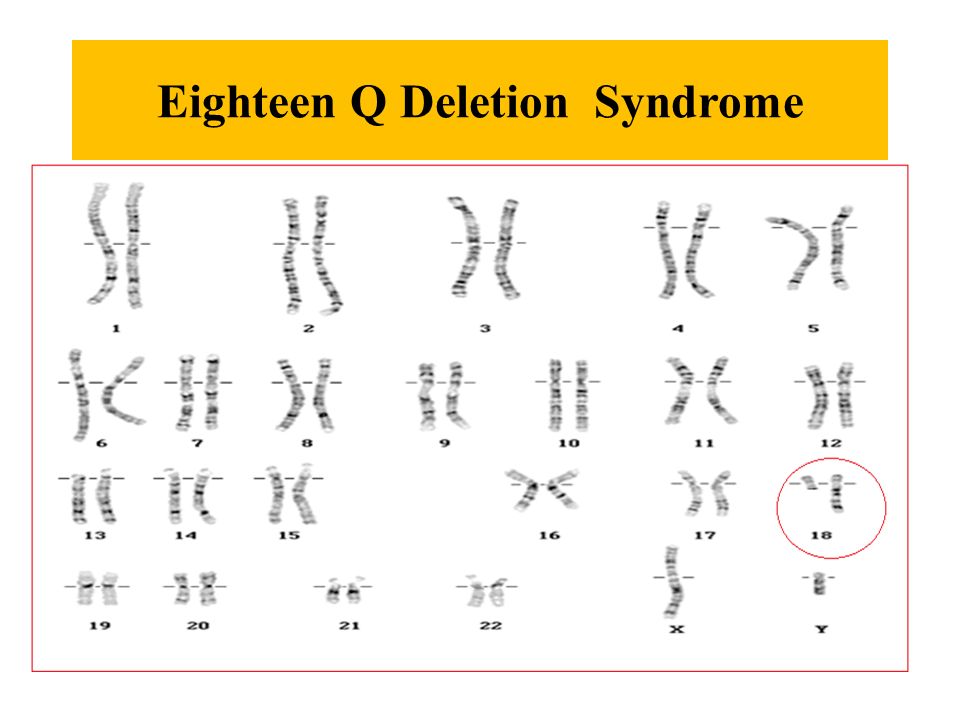 Eighteen Q Deletion Syndrome

1 2 3 4 5

6 7 8 9 10 11 12

13 14 15 16 17 18

19 20 21 22 X Y